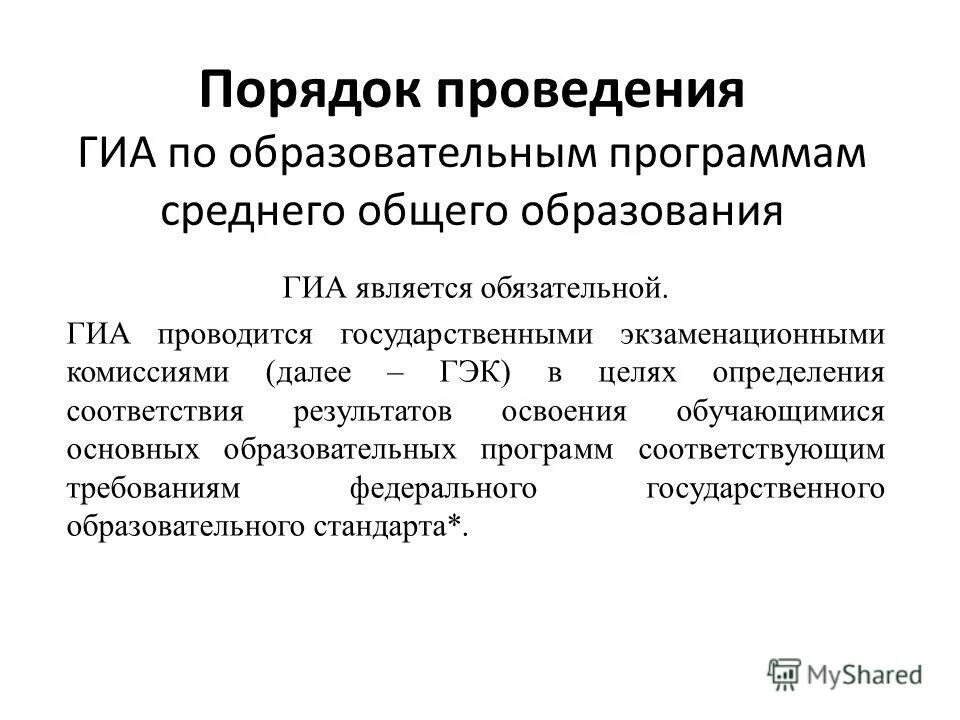 Порядок проведения
ГИА по образовательным программам среднего общего образования

ГИА является обязательной.

ГИА проводится государственными экзаменационными комиссиями (далее – ГЭК) в целях определения соответствия результатов освоения обучающимися основных образовательных программ соответствующим требованиям федерального государственного образовательного стандарта*.

MyShared